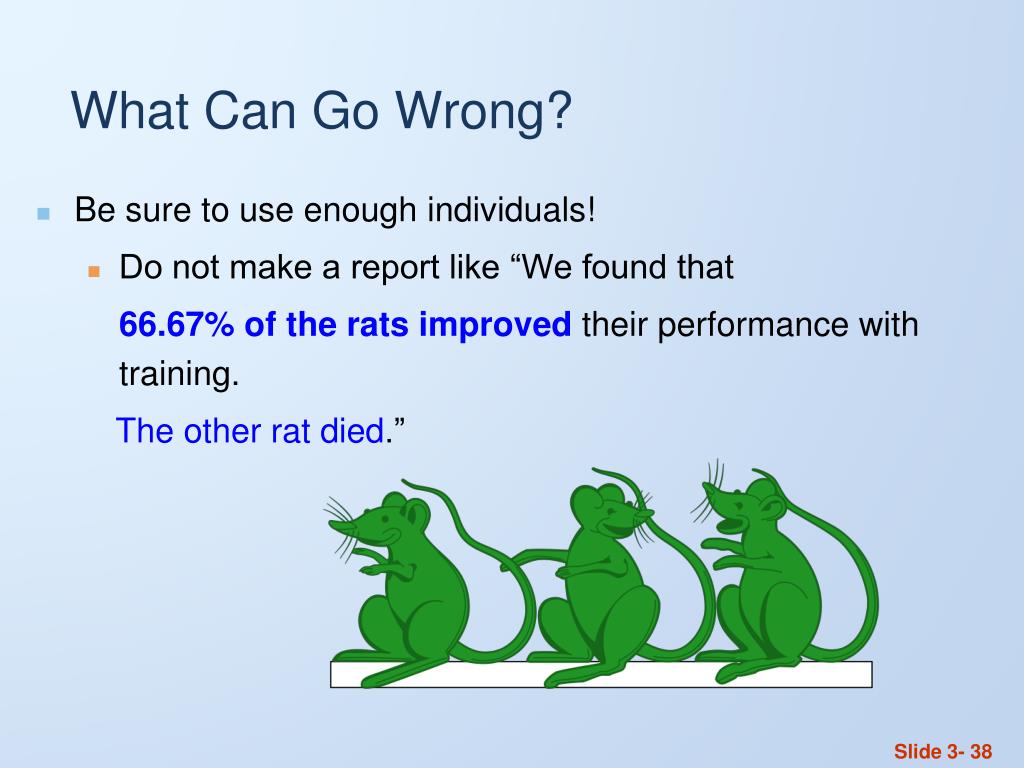 What Can Go Wrong?

Be sure to use enough individuals!

Do not make a report like “We found that

66.67% of the rats improved their performance with training.

The other rat died.”

Slide 3- 38